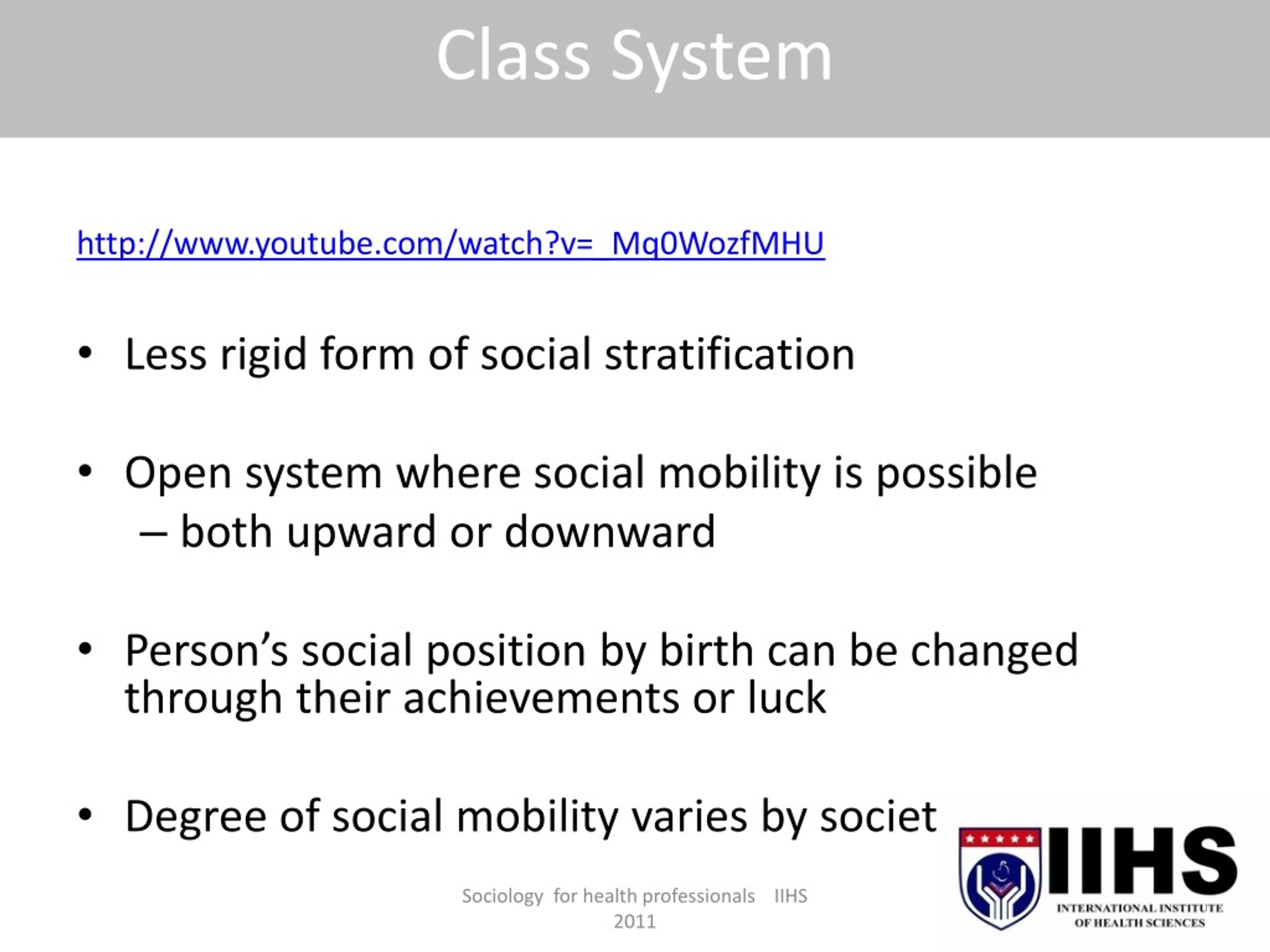 Class System

http://www.youtube.com/watch?v=_Mq0WozfMHU

• Less rigid form of social stratification

• Open system where social mobility is possible
– both upward or downward

• Person's social position by birth can be changed through their achievements or luck

• Degree of social mobility varies by societ

Sociology for health professionals IIHS 2011

IIHS
INTERNATIONAL INSTITUTE OF HEALTH SCIENCES